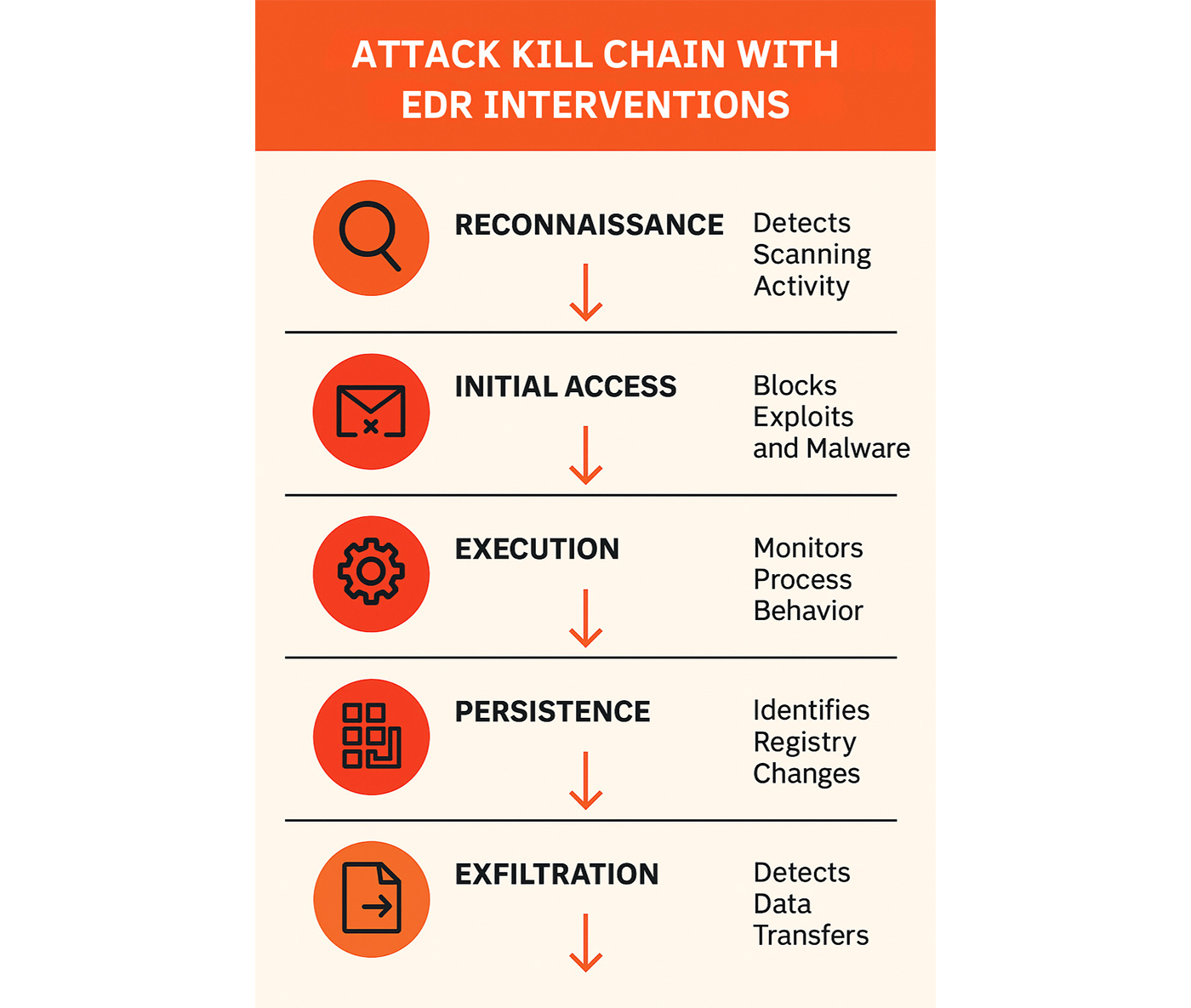 ATTACK KILL CHAIN WITH EDR INTERVENTIONS

RECONNAISSANCE

Detects Scanning Activity

INITIAL ACCESS

Blocks Exploits and Malware

EXECUTION

Monitors Process Behavior

PERSISTENCE

Identifies Registry Changes

EXFILTRATION

Detects Data Transfers